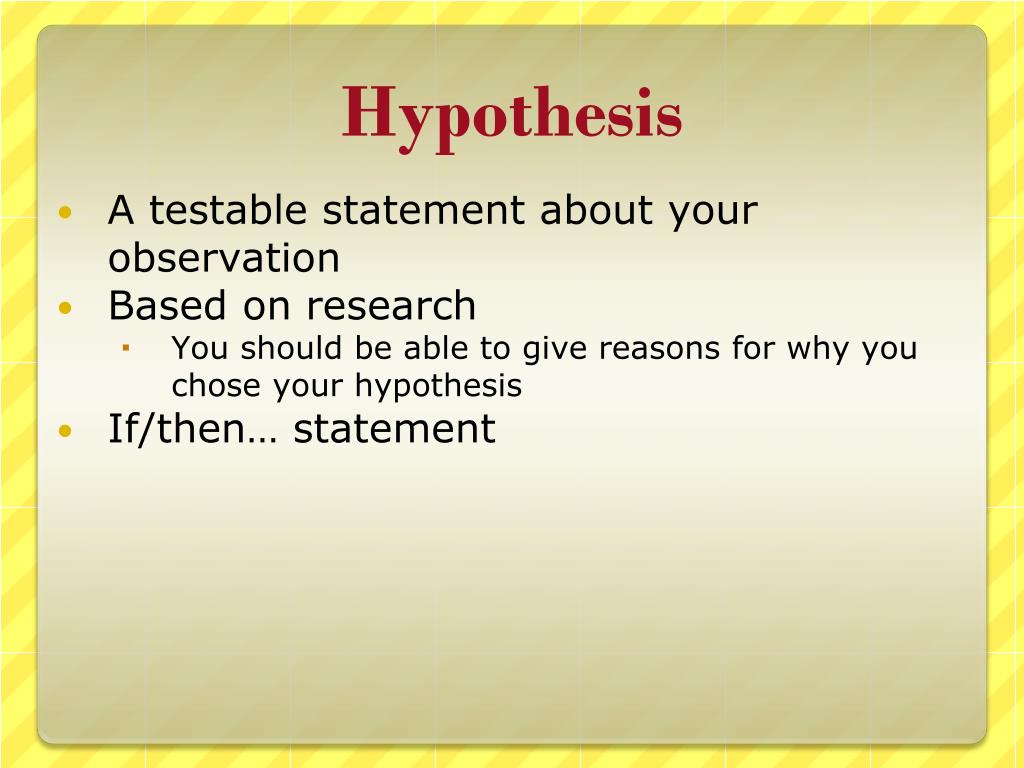 Hypothesis

• A testable statement about your observation
• Based on research
  ▪ You should be able to give reasons for why you chose your hypothesis
• If/then… statement